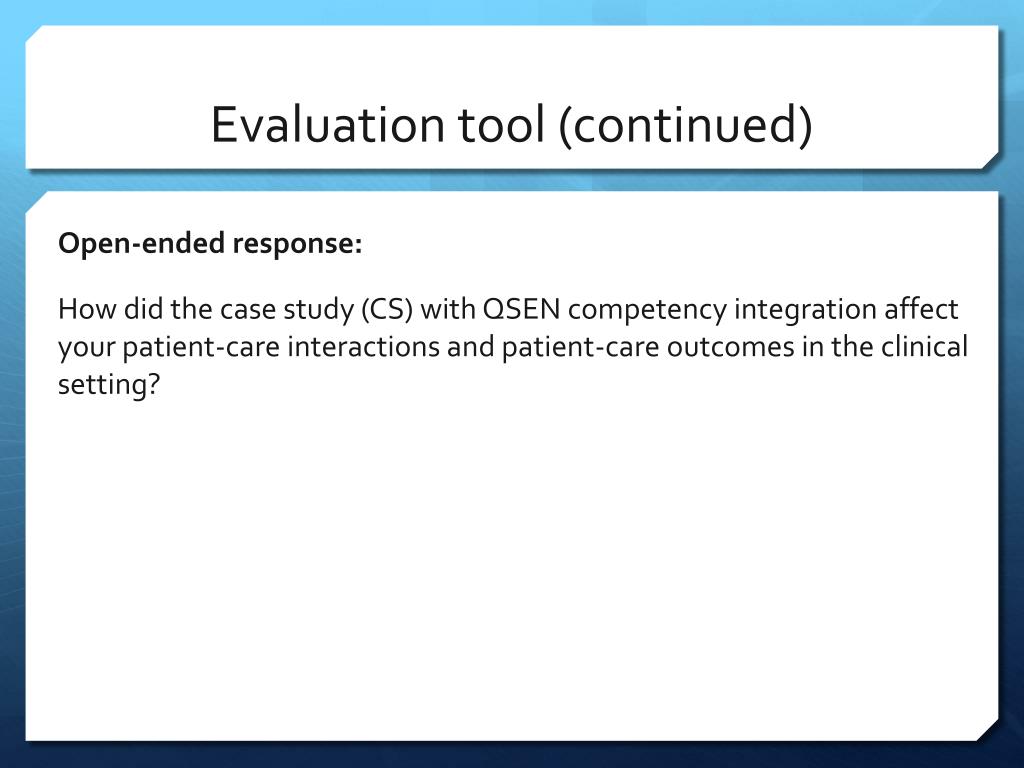 Evaluation tool (continued)

Open-ended response:

How did the case study (CS) with QSEN competency integration affect your patient-care interactions and patient-care outcomes in the clinical setting?